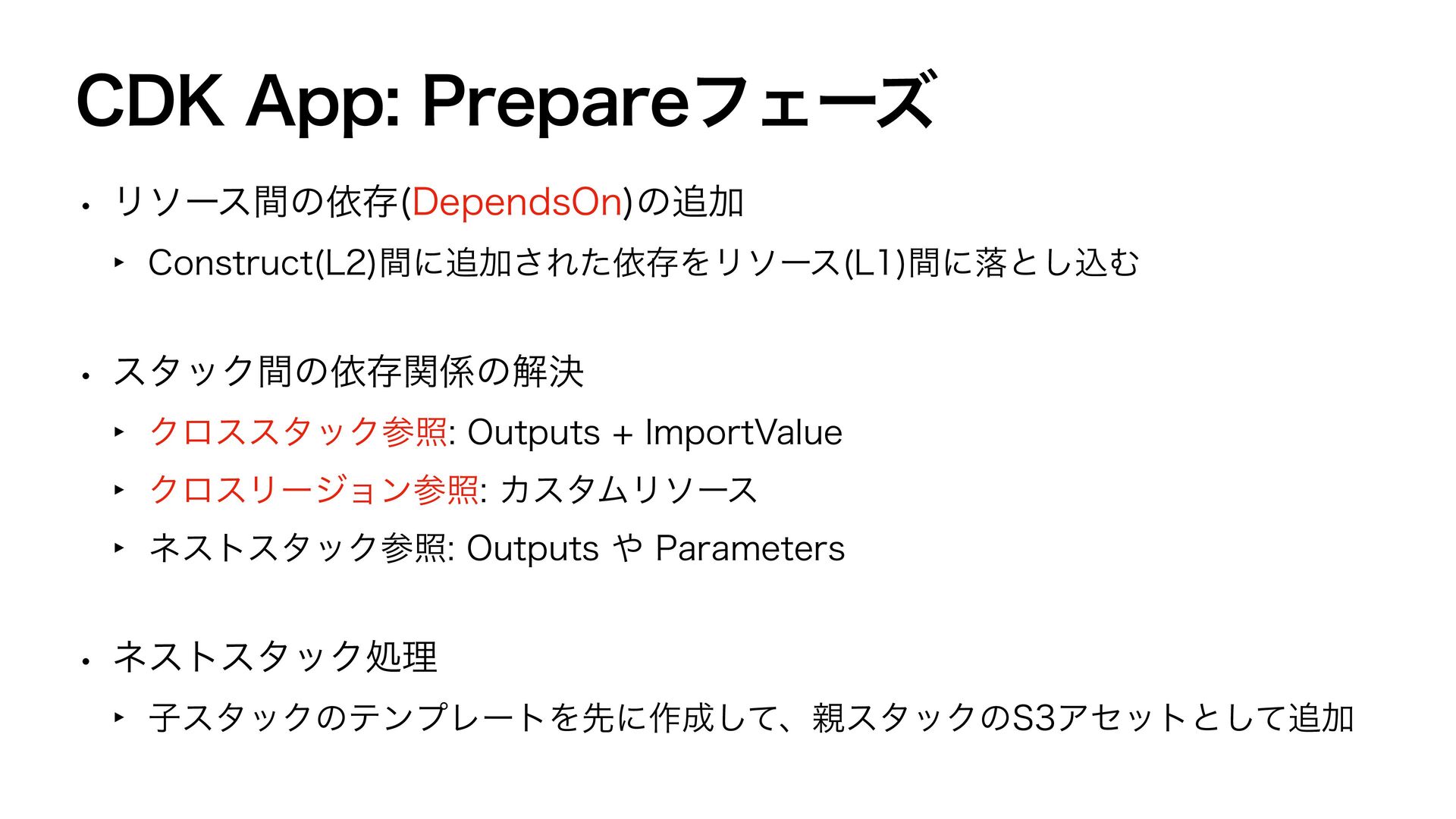 CDK App: Prepareフェーズ

• リソース間の依存(DependsOn)の追加

‣ Construct(L2)間に追加された依存をリソース(L1)間に落とし込む

• スタック間の依存関係の解決

‣ クロススタック参照: Outputs + ImportValue

‣ クロスリージョン参照: カスタムリソース

‣ ネストスタック参照: Outputs や Parameters

• ネストスタック処理

‣ 子スタックのテンプレートを先に作成して、親スタックのS3アセットとして追加